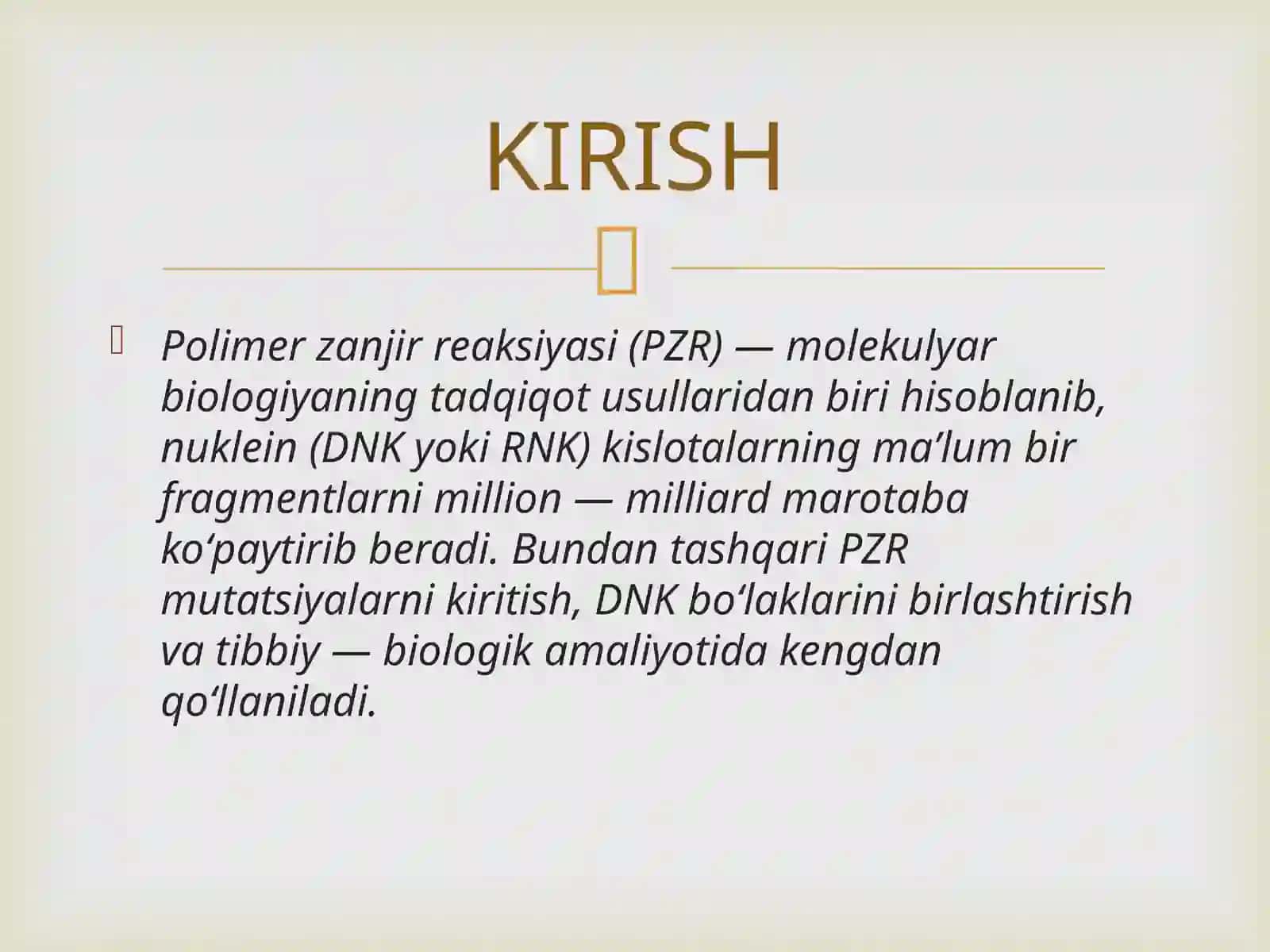 KIRISH

Polimer zanjir reaksiyasi (PZR) — molekulyar biologiyaning tadqiqot usullaridan biri hisoblanib, nuklein (DNK yoki RNK) kislotalarning ma’lum bir fragmentlarni million — milliard marotaba ko‘paytirib beradi. Bundan tashqari PZR mutatsiyalarni kiritish, DNK bo‘laklarini birlashtirish va tibbiy — biologik amaliyotida kengdan qo‘llaniladi.